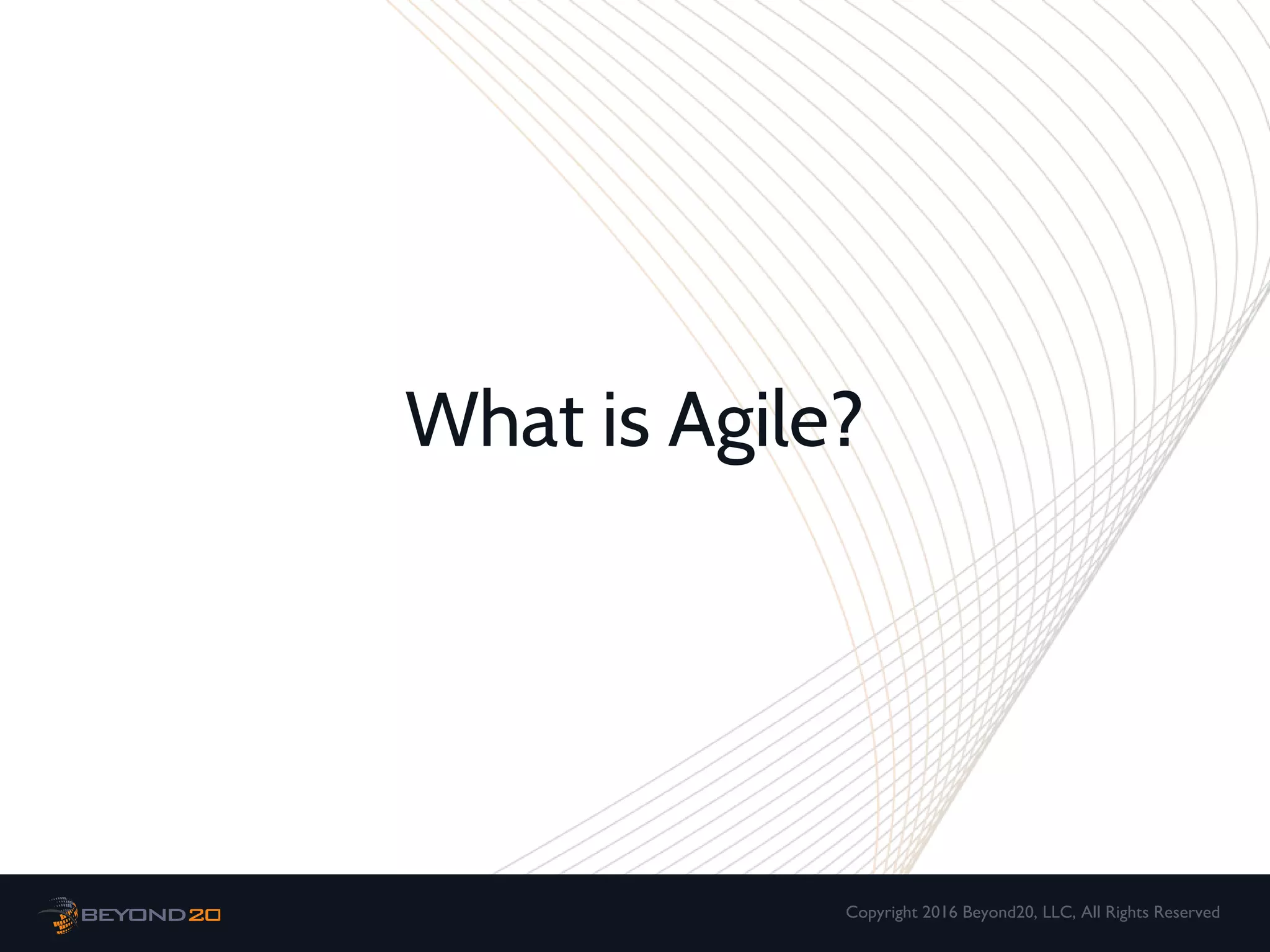 What is Agile?

BEYOND20

Copyright 2016 Beyond20, LLC, All Rights Reserved